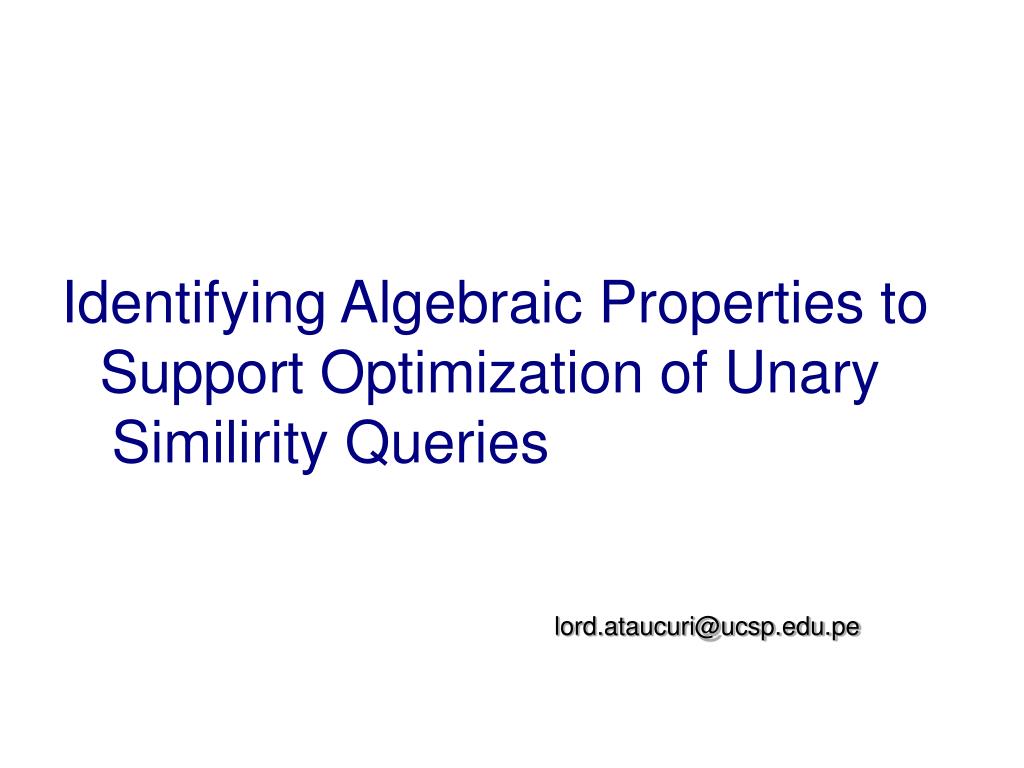 Identifying Algebraic Properties to Support Optimization of Unary Similirity Queries

lord.ataucuri@ucsp.edu.pe